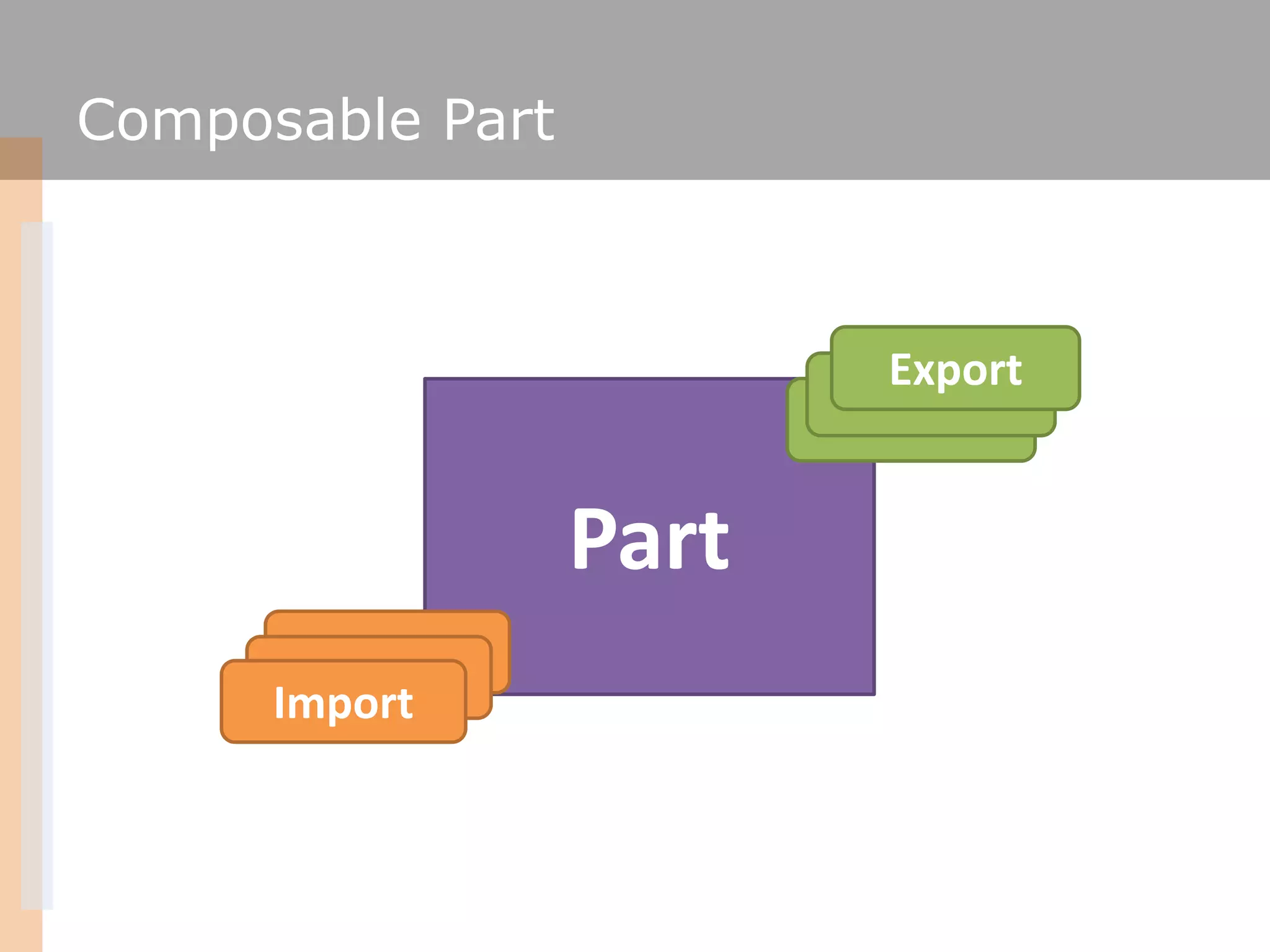 Composable Part

Export

Part

Import